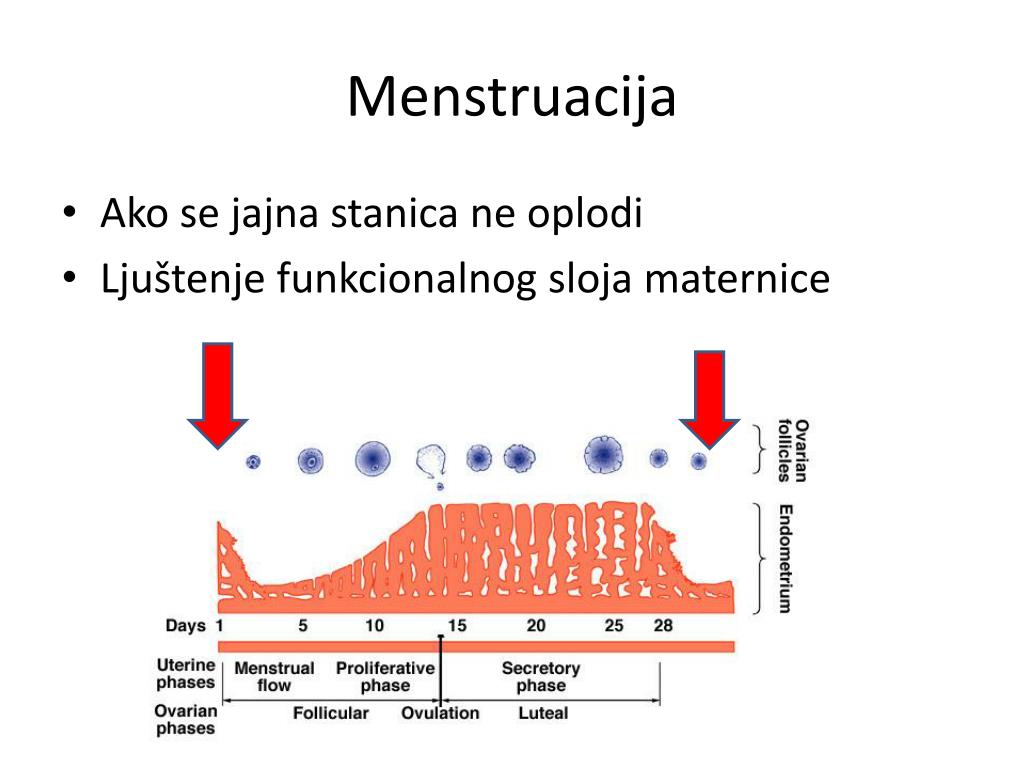 Menstruacija

• Ako se jajna stanica ne oplodi
• Ljuštenje funkcionalnog sloja maternice

Ovarian follicles

Endometrium

Days 1 5 10 15 20 25 28

Uterine phases
Menstrual flow
Proliferative phase
Secretory phase

Ovarian phases
Follicular
Ovulation
Luteal